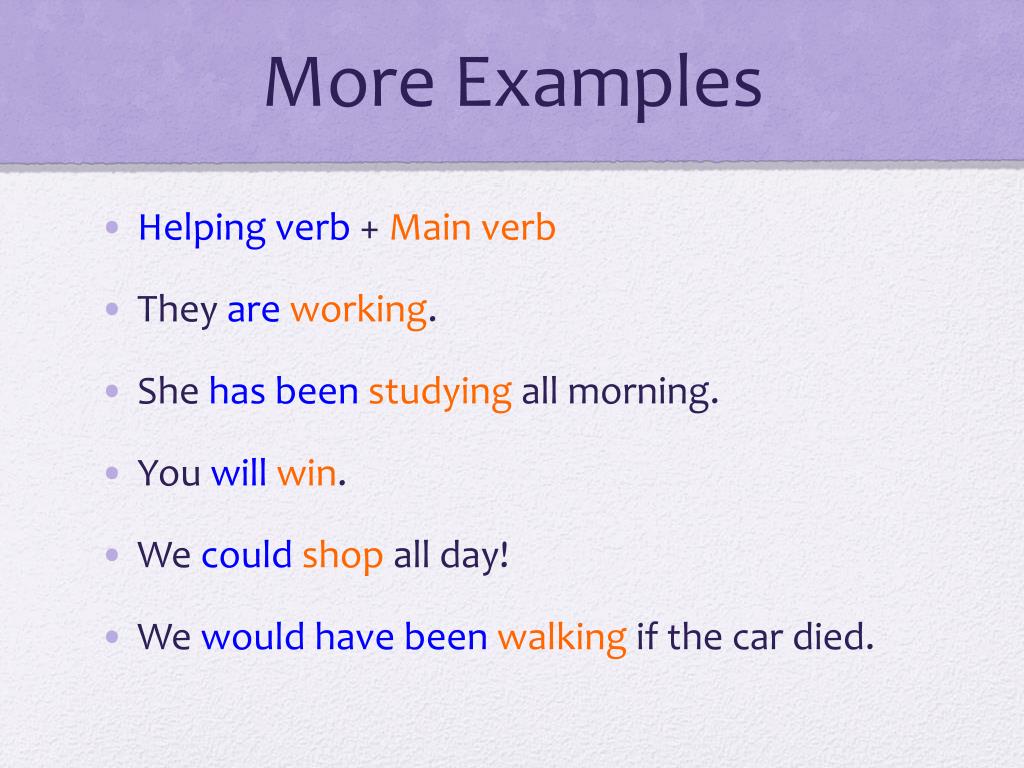 More Examples

• Helping verb + Main verb

• They are working.

• She has been studying all morning.

• You will win.

• We could shop all day!

• We would have been walking if the car died.